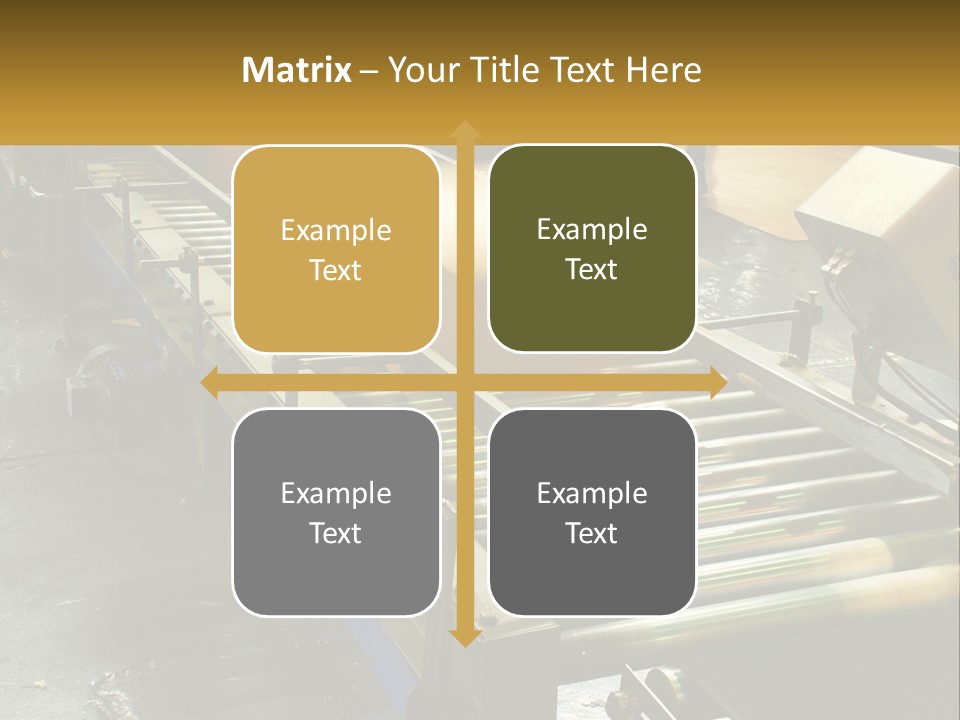 Matrix – Your Title Text Here

Example Text

Example Text

Example Text

Example Text